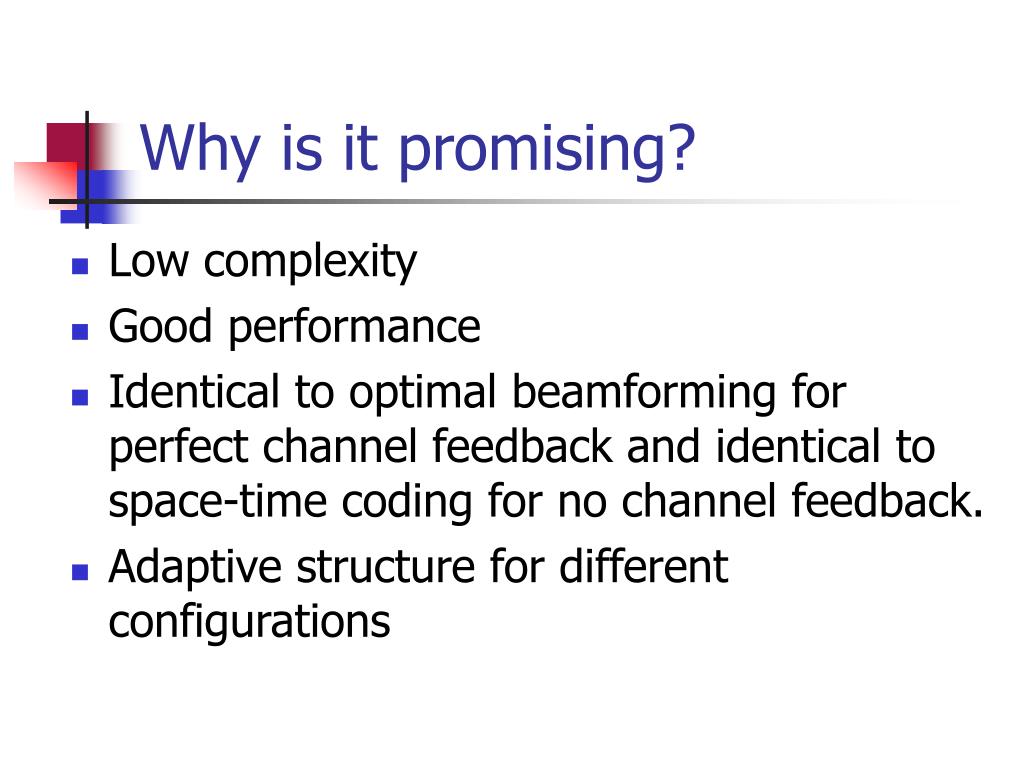 Why is it promising?

- Low complexity
- Good performance
- Identical to optimal beamforming for perfect channel feedback and identical to space-time coding for no channel feedback.
- Adaptive structure for different configurations